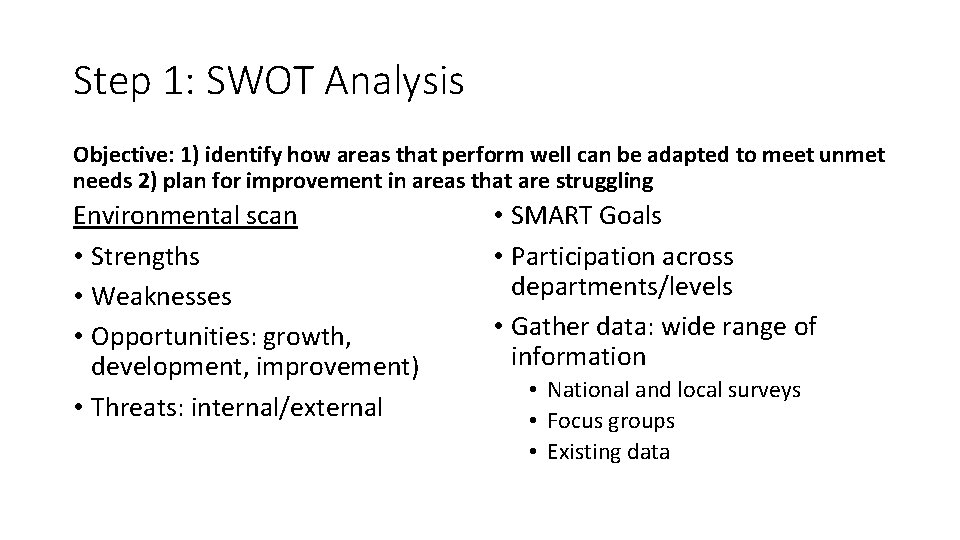 Step 1: SWOT Analysis

Objective: 1) identify how areas that perform well can be adapted to meet unmet needs 2) plan for improvement in areas that are struggling

Environmental scan
• Strengths
• Weaknesses
• Opportunities: growth, development, improvement)
• Threats: internal/external

• SMART Goals
• Participation across departments/levels
• Gather data: wide range of information
  • National and local surveys
  • Focus groups
  • Existing data